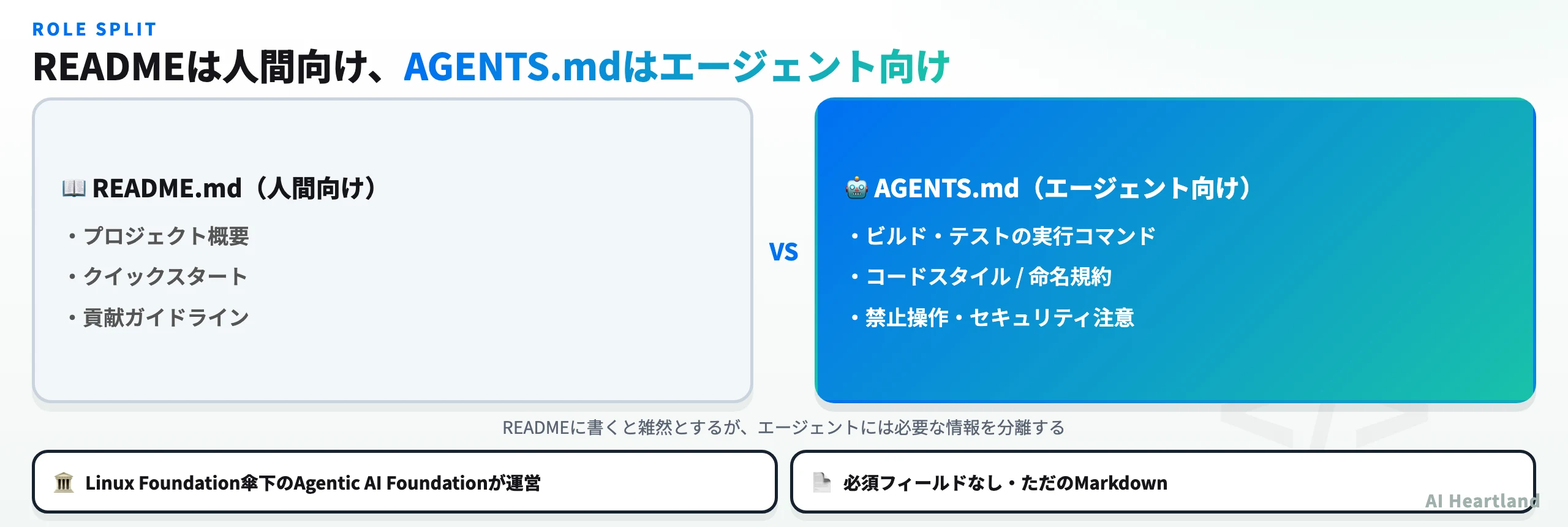 ROLE SPLIT

READMEは人間向け、AGENTS.mdはエージェント向け

📖 README.md（人間向け）

・プロジェクト概要

・クイックスタート

・貢献ガイドライン

VS

🤖 AGENTS.md（エージェント向け）

・ビルド・テストの実行コマンド

・コードスタイル / 命名規約

・禁止操作・セキュリティ注意

READMEに書くと雑然とするが、エージェントには必要な情報を分離する

🏛 Linux Foundation傘下のAgentic AI Foundationが運営

📄 必須フィールドなし・ただのMarkdown

AI Heartland